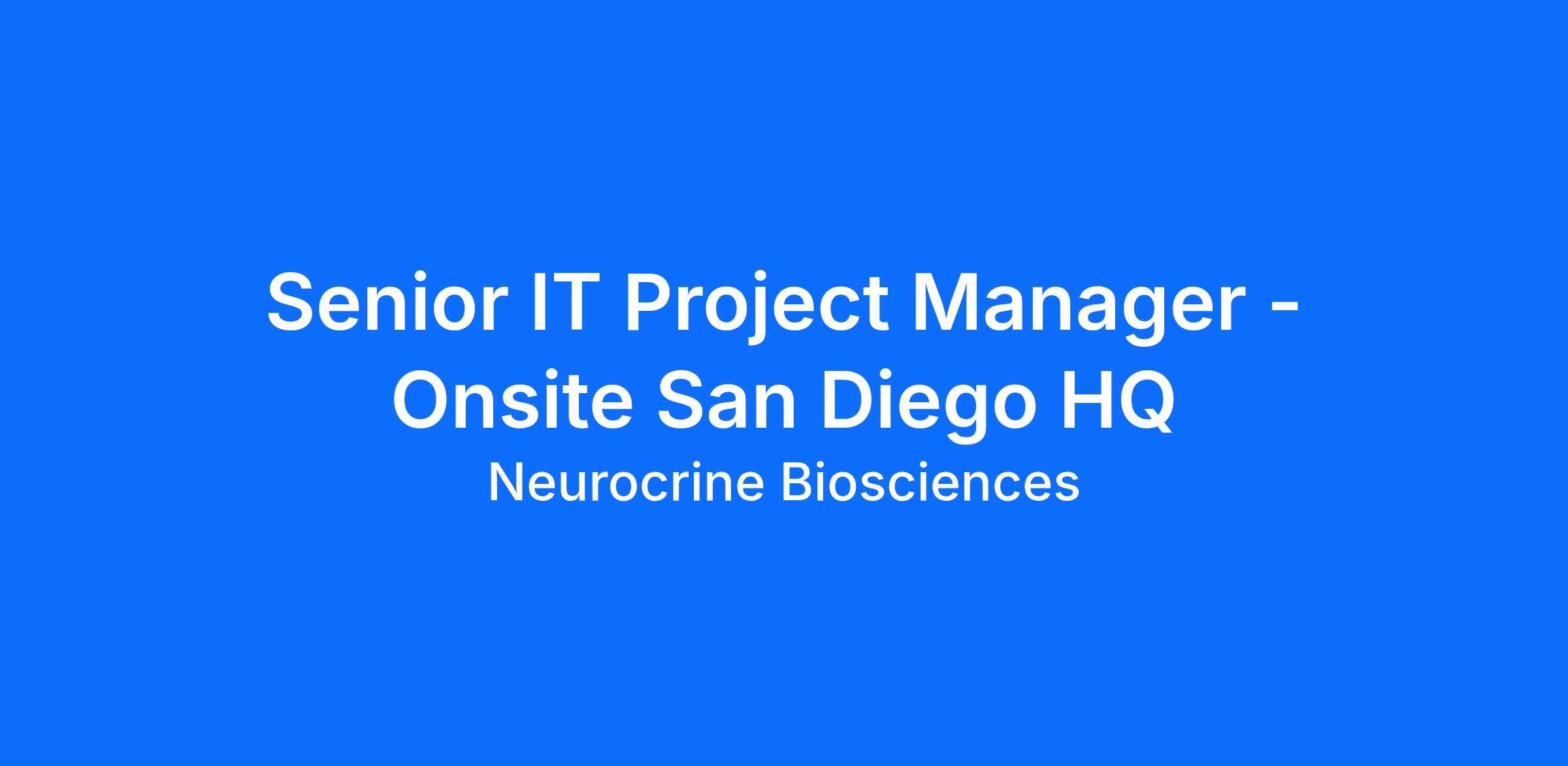 Senior IT Project Manager - Onsite San Diego HQ

Neurocrine Biosciences